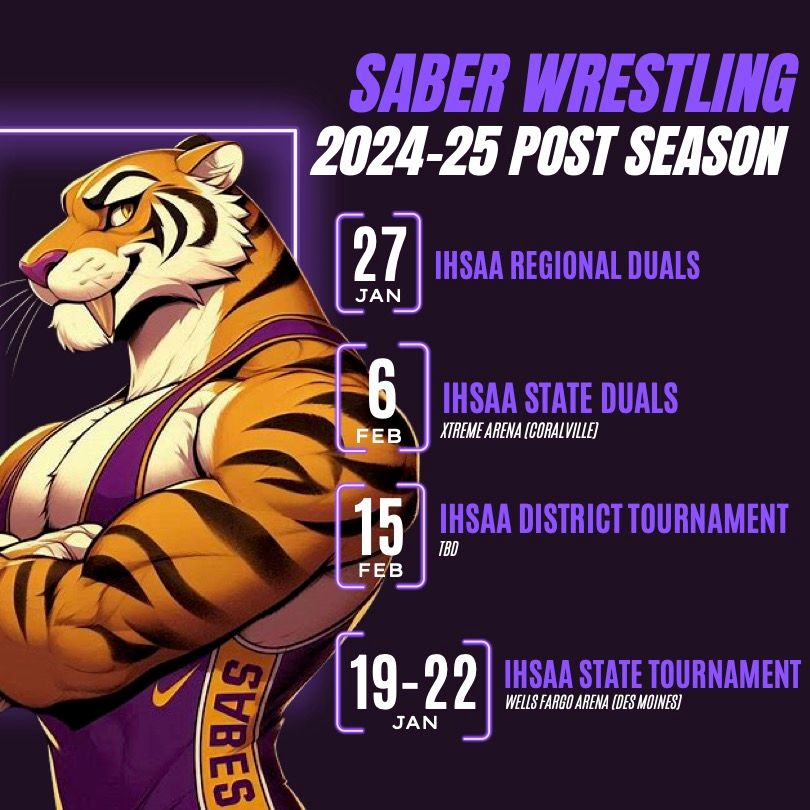 SABER WRESTLING
2024-25 POST SEASON

27 JAN
IHSAA REGIONAL DUALS

6 FEB
IHSAA STATE DUALS
XTREME ARENA (CORALVILLE)

15 FEB
IHSAA DISTRICT TOURNAMENT
TBD

19-22 JAN
IHSAA STATE TOURNAMENT
WELLS FARGO ARENA (DES MOINES)

SABES